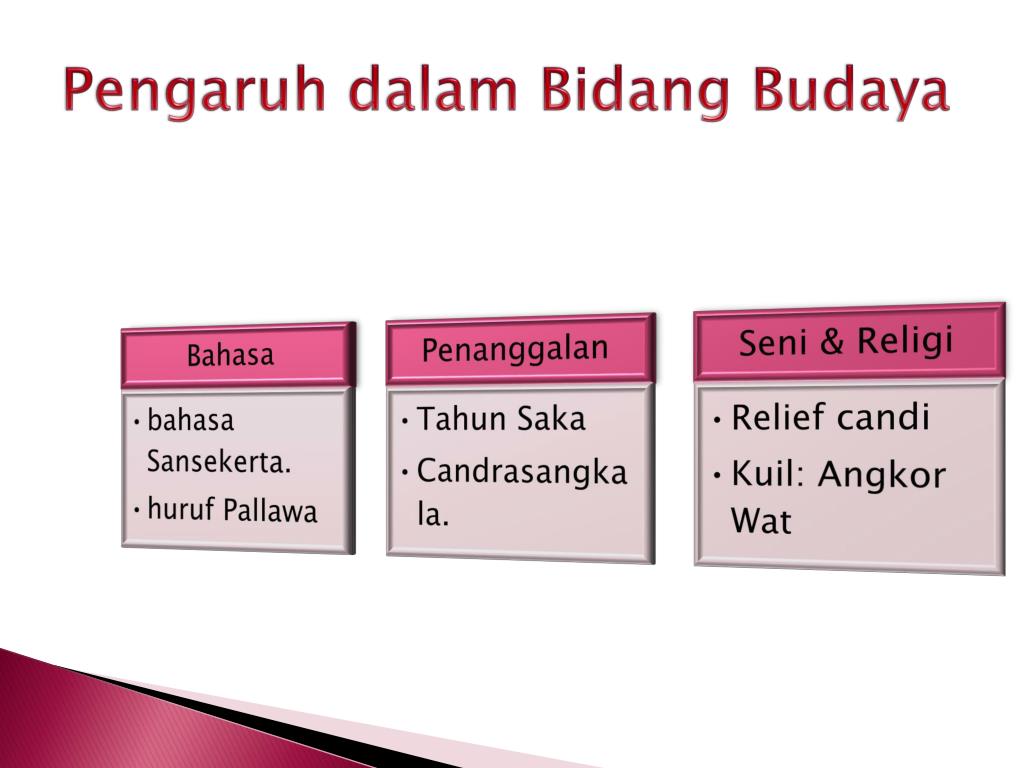 Pengaruh dalam Bidang Budaya

Bahasa

• bahasa Sansekerta.
• huruf Pallawa

Penanggalan

• Tahun Saka
• Candrasangkala.

Seni & Religi

• Relief candi
• Kuil: Angkor Wat